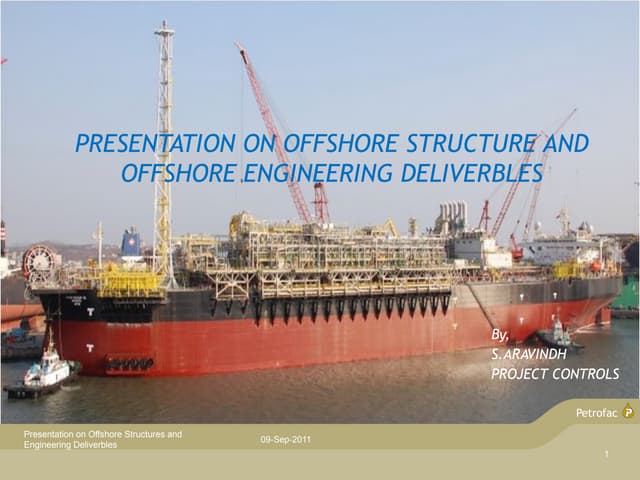 PRESENTATION ON OFFSHORE STRUCTURE AND OFFSHORE ENGINEERING DELIVERBLES

By,
S.ARAVINDH
PROJECT CONTROLS

Petrofac

Presentation on Offshore Structures and Engineering Deliverbles

09-Sep-2011

1